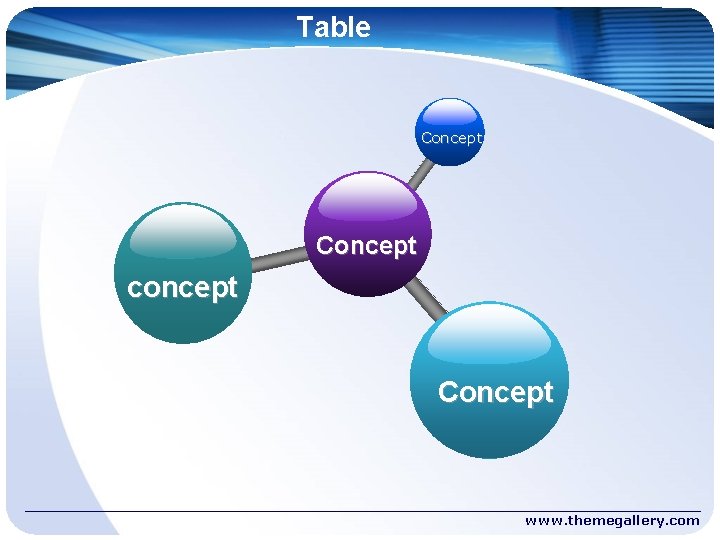 Table

Concept

Concept

concept

Concept

www.themegallery.com